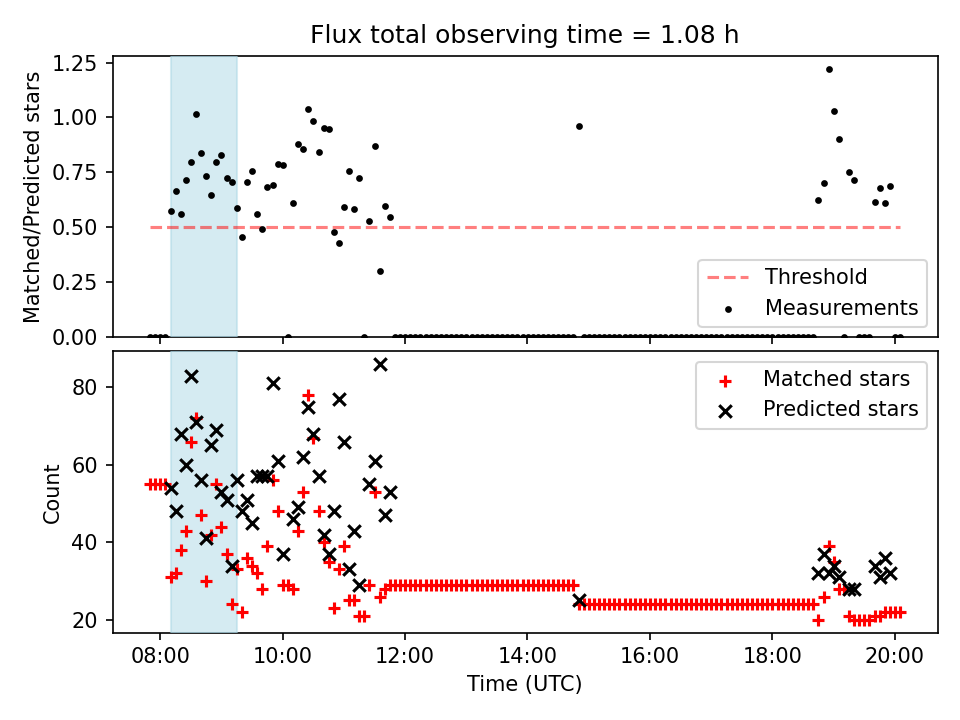 Flux total observing time = 1.08 h

Matched/Predicted stars

1.25
1.00
0.75
0.50
0.25
0.00

Threshold
Measurements

Count

80
60
40
20

Matched stars
Predicted stars

08:00
10:00
12:00
14:00
16:00
18:00
20:00

Time (UTC)